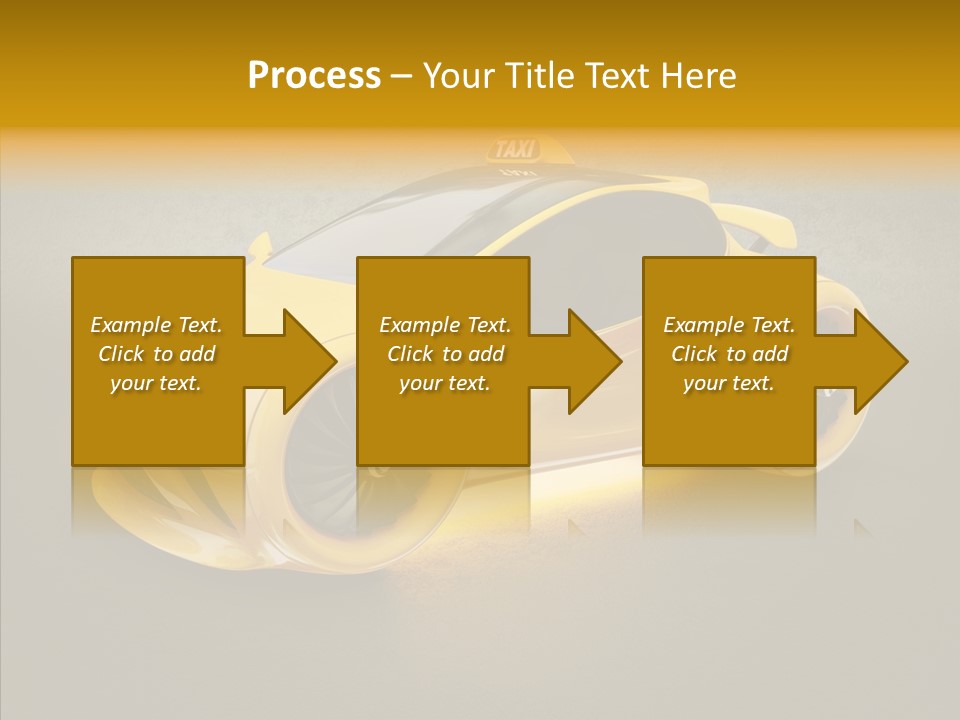 Process – Your Title Text Here

TAXI

Example Text. Click to add your text.

Example Text. Click to add your text.

Example Text. Click to add your text.